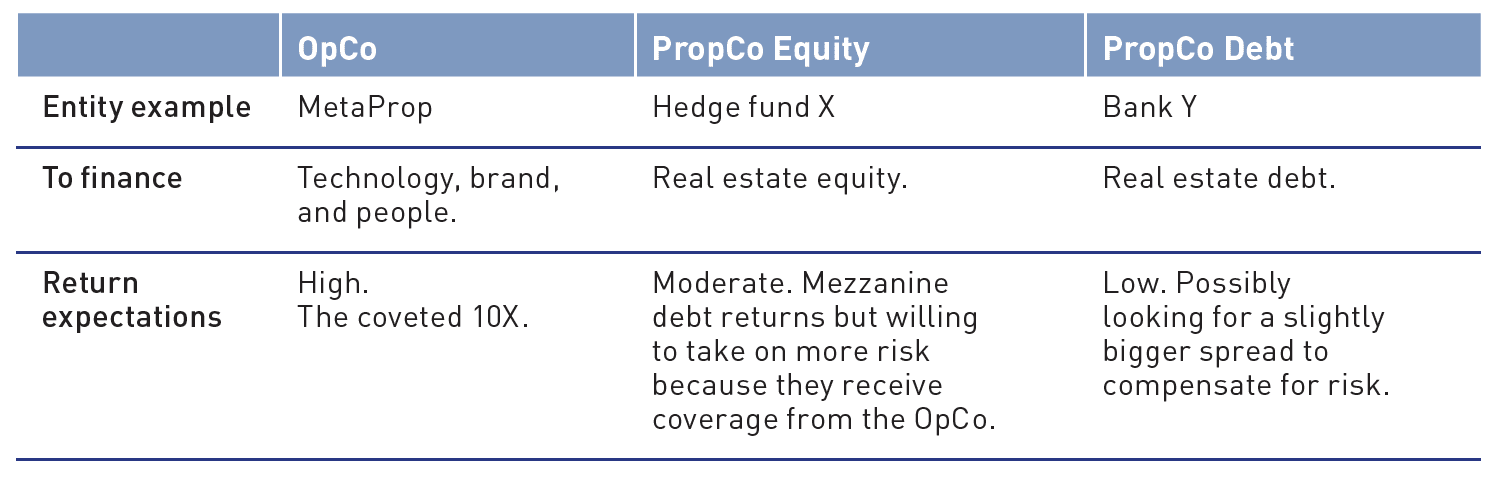 | | OpCo | PropCo Equity | PropCo Debt |
|---|---|---|---|
| Entity example | MetaProp | Hedge fund X | Bank Y |
| To finance | Technology, brand, and people. | Real estate equity. | Real estate debt. |
| Return expectations | High. The coveted 10X. | Moderate. Mezzanine debt returns but willing to take on more risk because they receive coverage from the OpCo. | Low. Possibly looking for a slightly bigger spread to compensate for risk. |